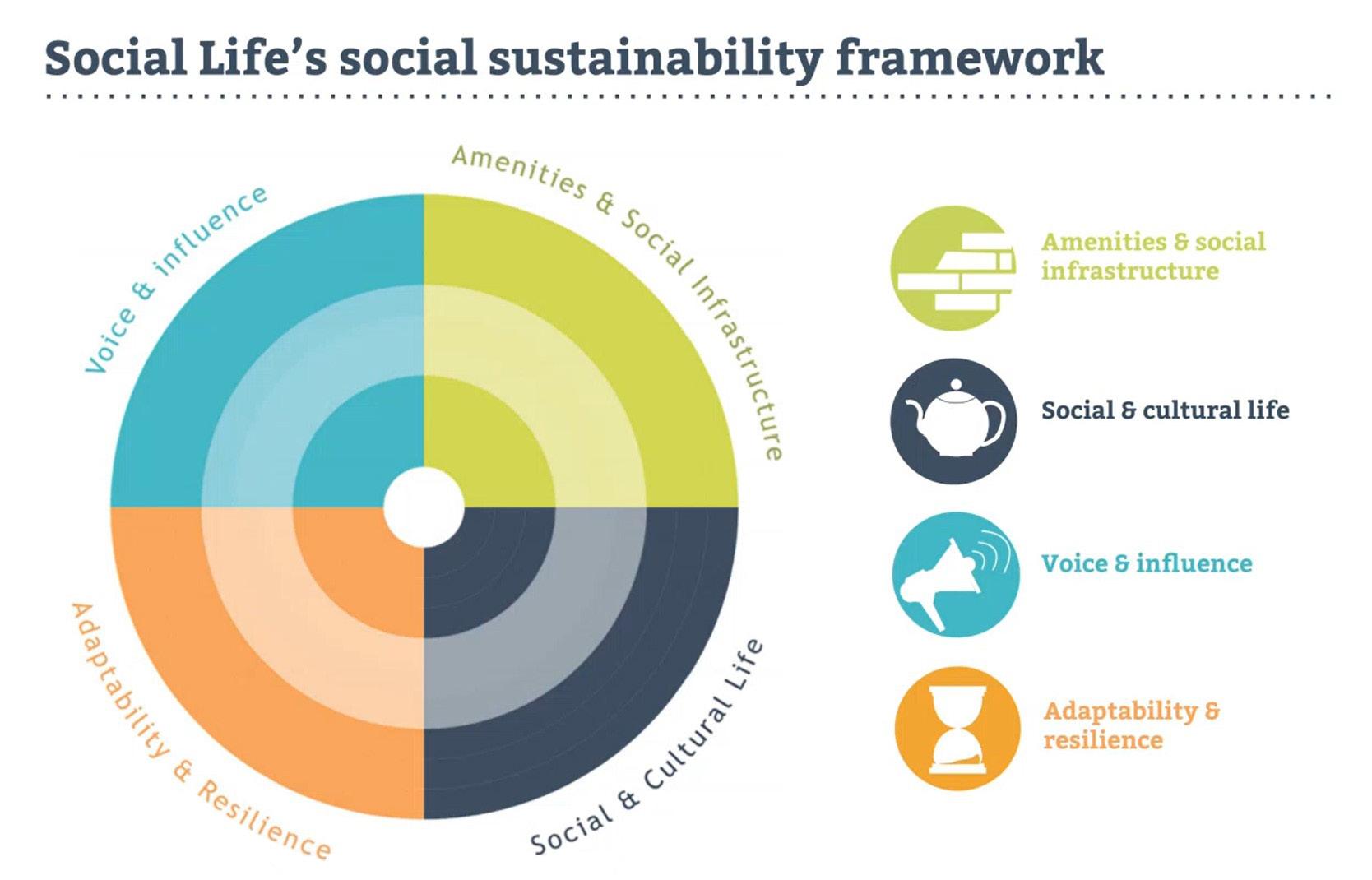 Social Life's social sustainability framework

Voice & influence

Amenities & Social Infrastructure

Adaptability & Resilience

Social & Cultural Life

Amenities & social infrastructure

Social & cultural life

Voice & influence

Adaptability & resilience